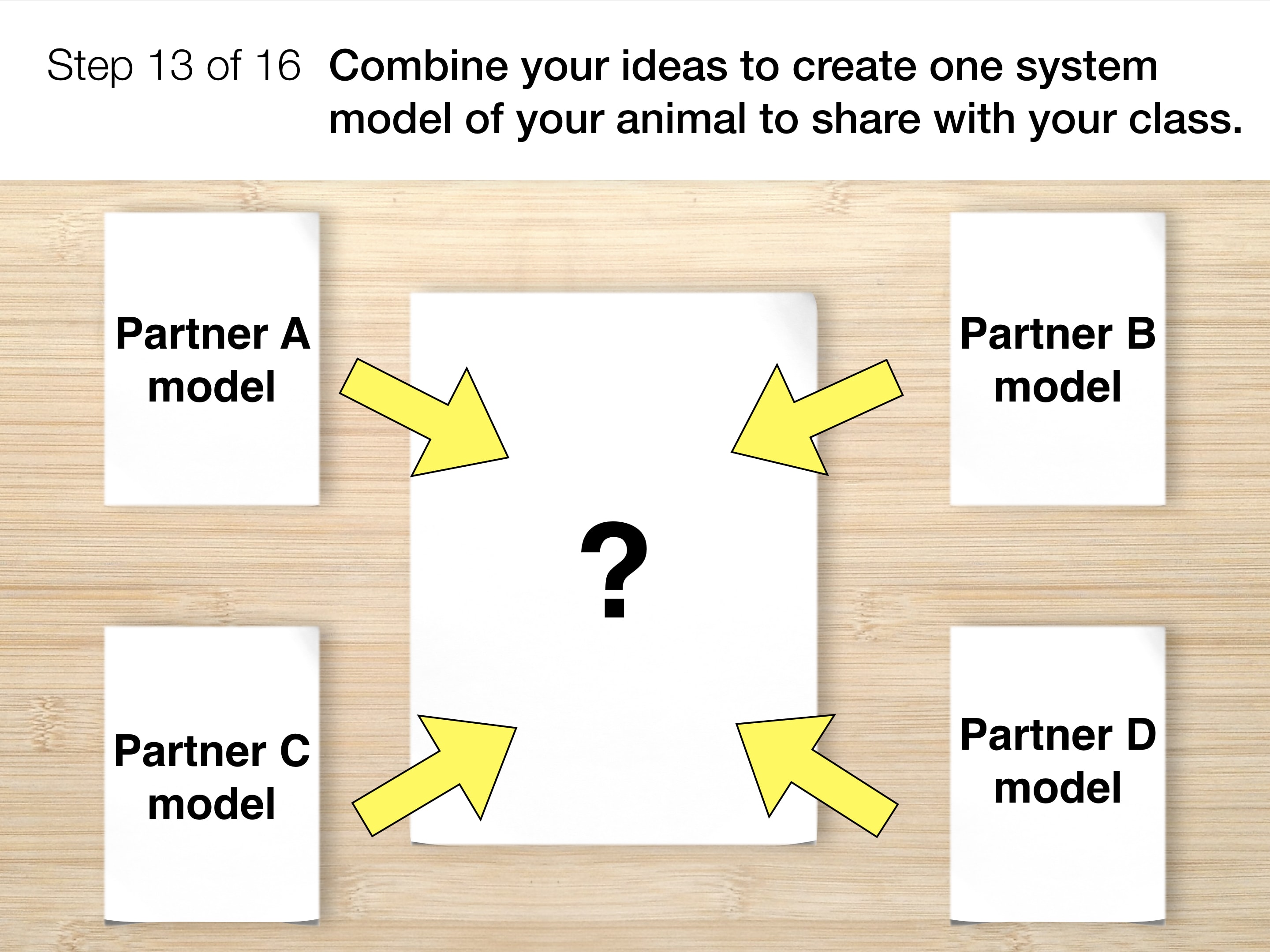 Step 13 of 16 Combine your ideas to create one system model of your animal to share with your class.

Partner A model

Partner B model

?

Partner C model

Partner D model